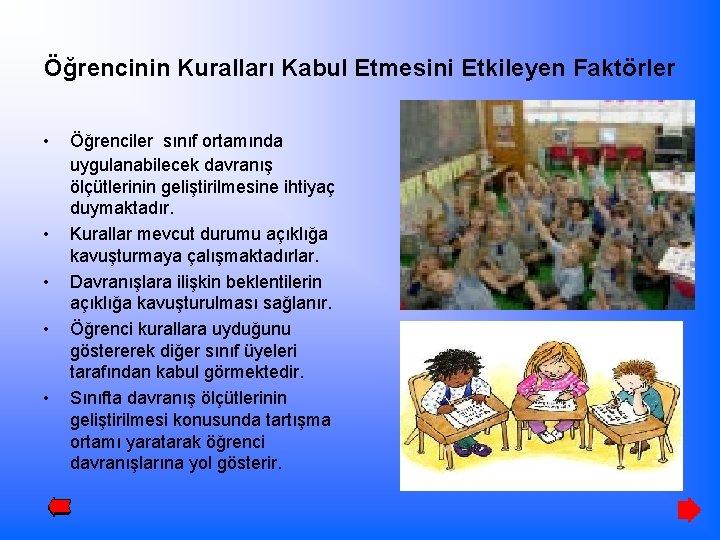 Öğrencinin Kuralları Kabul Etmesini Etkileyen Faktörler

• Öğrenciler sınıf ortamında uygulanabilecek davranış ölçütlerinin geliştirilmesine ihtiyaç duymaktadır.
• Kurallar mevcut durumu açıklığa kavuşturmaya çalışmaktadırlar.
• Davranışlara ilişkin beklentilerin açıklığa kavuşturulması sağlanır.
• Öğrenci kurallara uyduğunu göstererek diğer sınıf üyeleri tarafından kabul görmektedir.
• Sınıfta davranış ölçütlerinin geliştirilmesi konusunda tartışma ortamı yaratarak öğrenci davranışlarına yol gösterir.